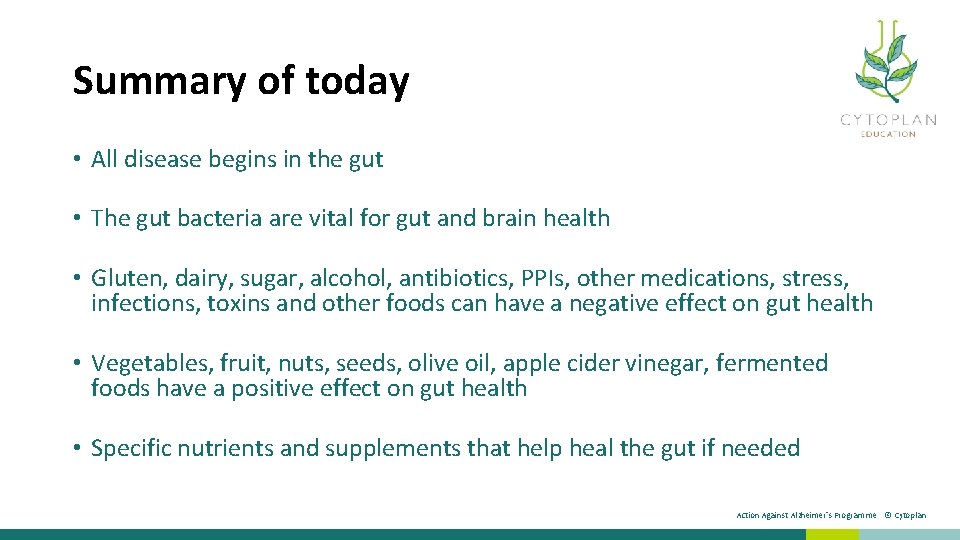 Summary of today

CYTOPLAN
EDUCATION

• All disease begins in the gut

• The gut bacteria are vital for gut and brain health

• Gluten, dairy, sugar, alcohol, antibiotics, PPIs, other medications, stress, infections, toxins and other foods can have a negative effect on gut health

• Vegetables, fruit, nuts, seeds, olive oil, apple cider vinegar, fermented foods have a positive effect on gut health

• Specific nutrients and supplements that help heal the gut if needed

Action Against Alzheimer's Programme © Cytoplan